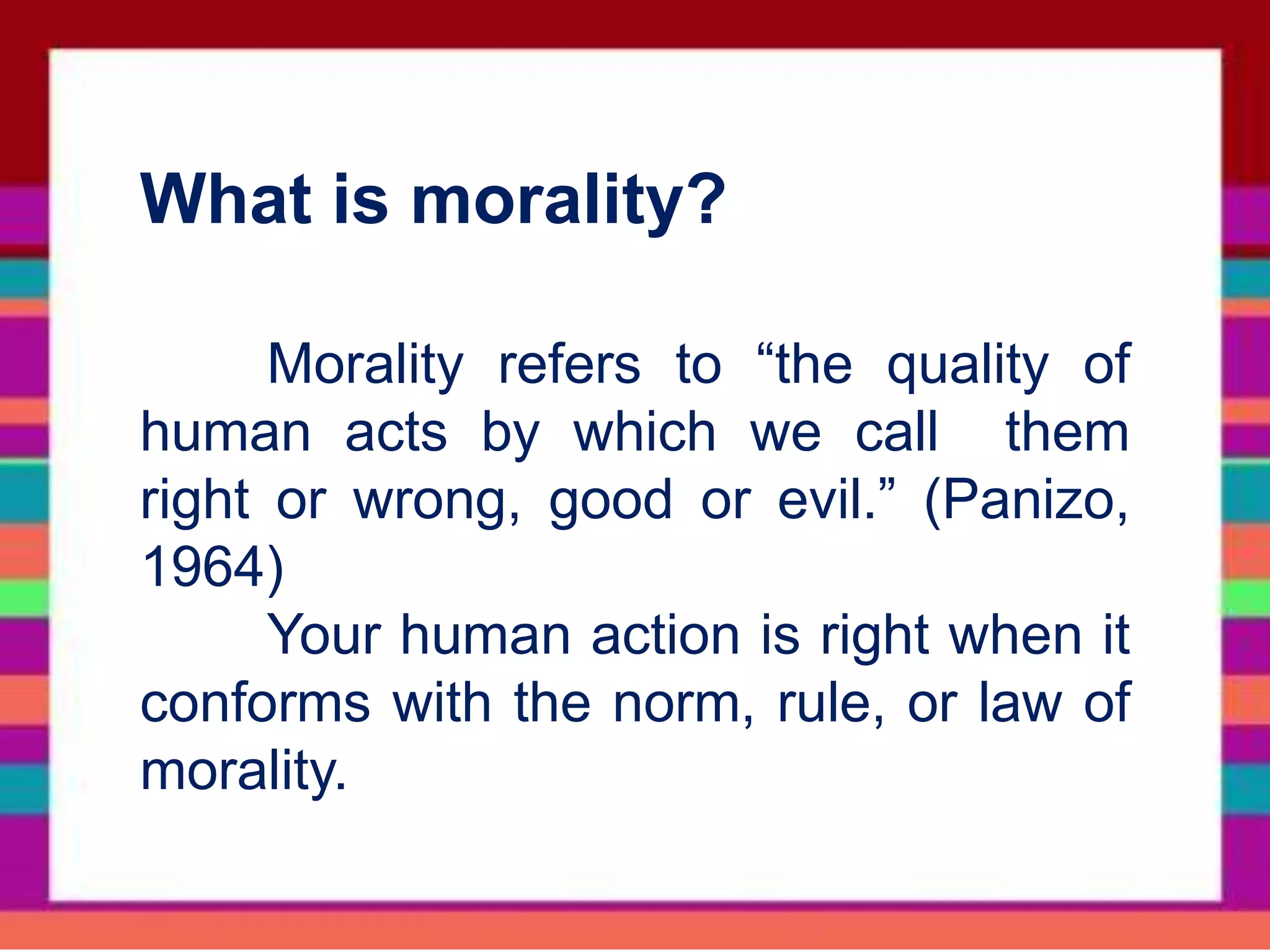 What is morality?

Morality refers to “the quality of human acts by which we call them right or wrong, good or evil.” (Panizo, 1964)

Your human action is right when it conforms with the norm, rule, or law of morality.